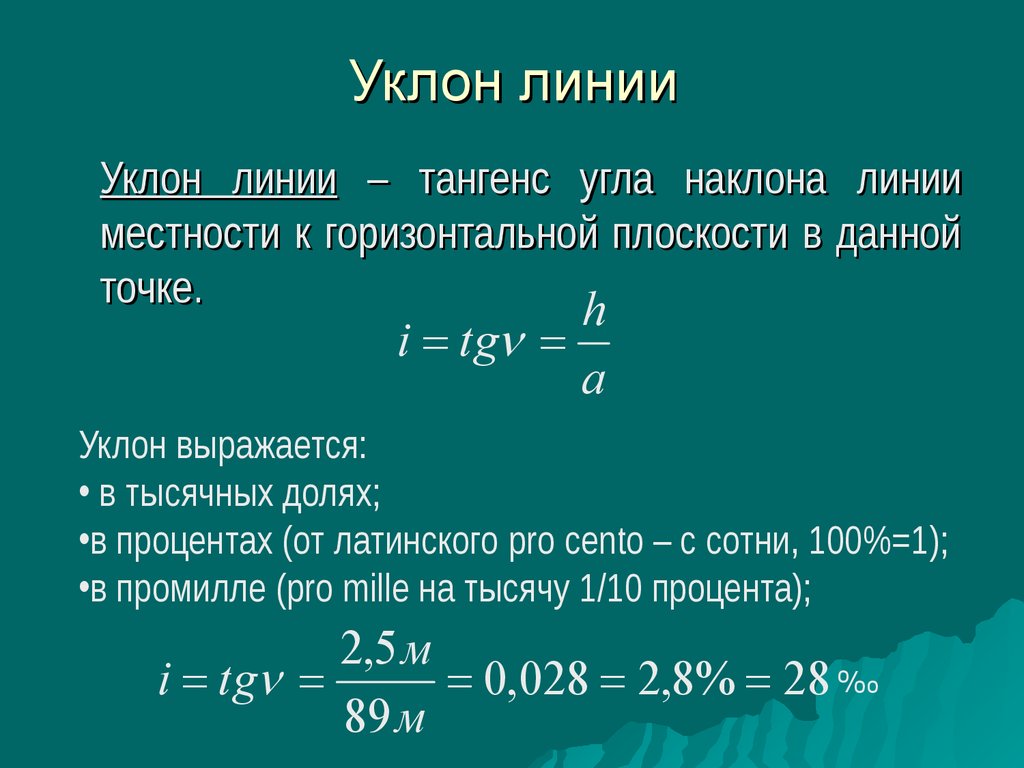 Уклон линии

Уклон линии – тангенс угла наклона линии местности к горизонтальной плоскости в данной точке.

$i = tg\nu = \frac{h}{a}$

Уклон выражается:
• в тысячных долях;
•в процентах (от латинского pro cento – с сотни, 100%=1);
•в промилле (pro mille на тысячу 1/10 процента);

$i = tg\nu = \frac{2,5м}{89м} = 0,028 = 2,8\% = 28$ ‰